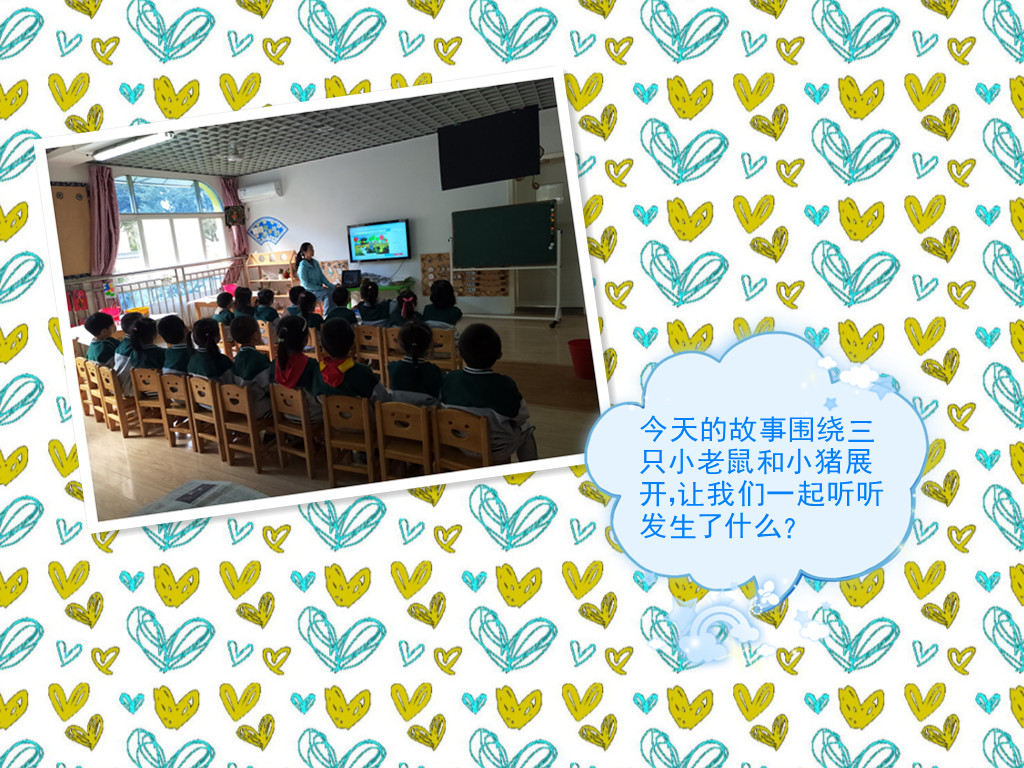 今天的故事围绕三只小老鼠和小猪展开,让我们一起听听发生了什么?